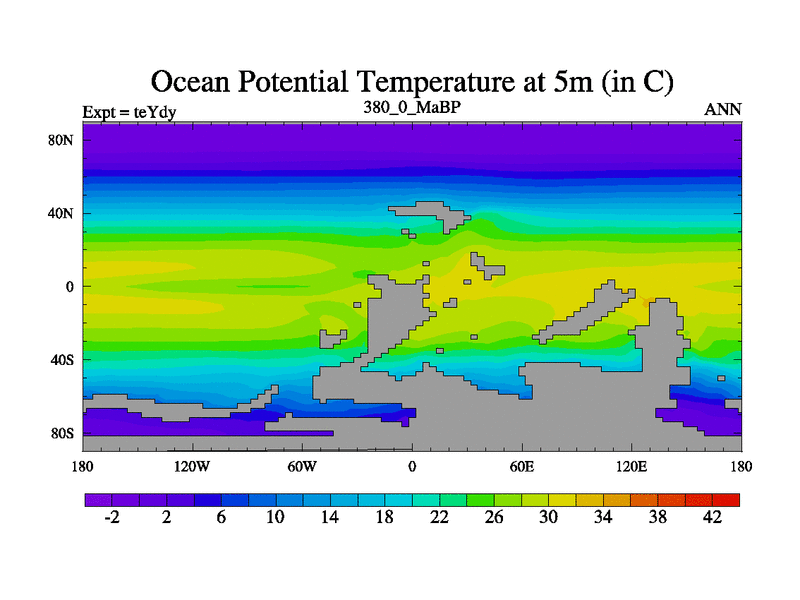 Ocean Potential Temperature at 5m (in C)

Expt = teYdy
380_0_MaBP
ANN

80N
40N
0
40S
80S

180
120W
60W
0
60E
120E
180

-2
2
6
10
14
18
22
26
30
34
38
42